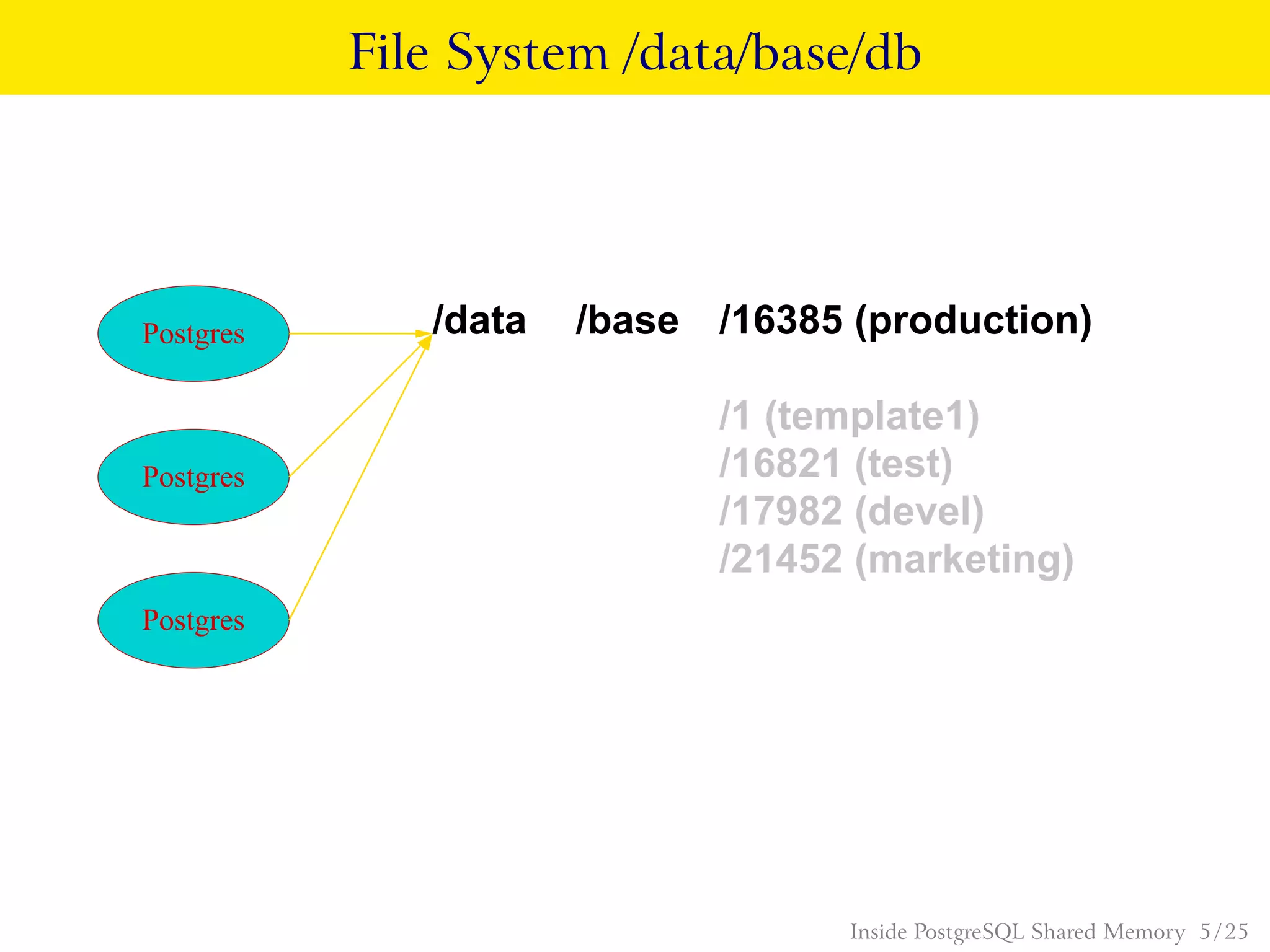 File System /data/base/db

Postgres

Postgres

Postgres

/data /base /16385 (production)

/1 (template1)
/16821 (test)
/17982 (devel)
/21452 (marketing)

Inside PostgreSQL Shared Memory 5/25